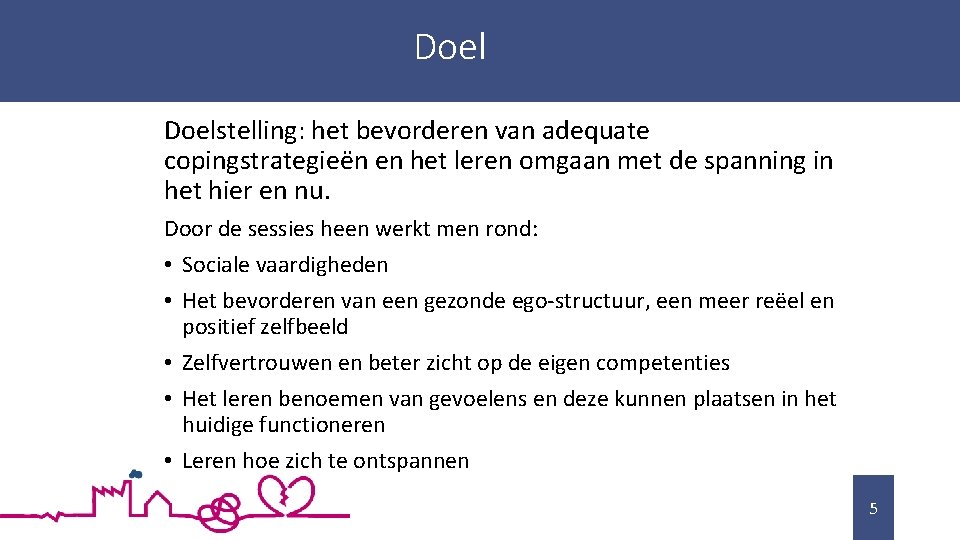 Doel

Doelstelling: het bevorderen van adequate copingstrategieën en het leren omgaan met de spanning in het hier en nu.

Door de sessies heen werkt men rond:

• Sociale vaardigheden
• Het bevorderen van een gezonde ego-structuur, een meer reëel en positief zelfbeeld
• Zelfvertrouwen en beter zicht op de eigen competenties
• Het leren benoemen van gevoelens en deze kunnen plaatsen in het huidige functioneren
• Leren hoe zich te ontspannen

5